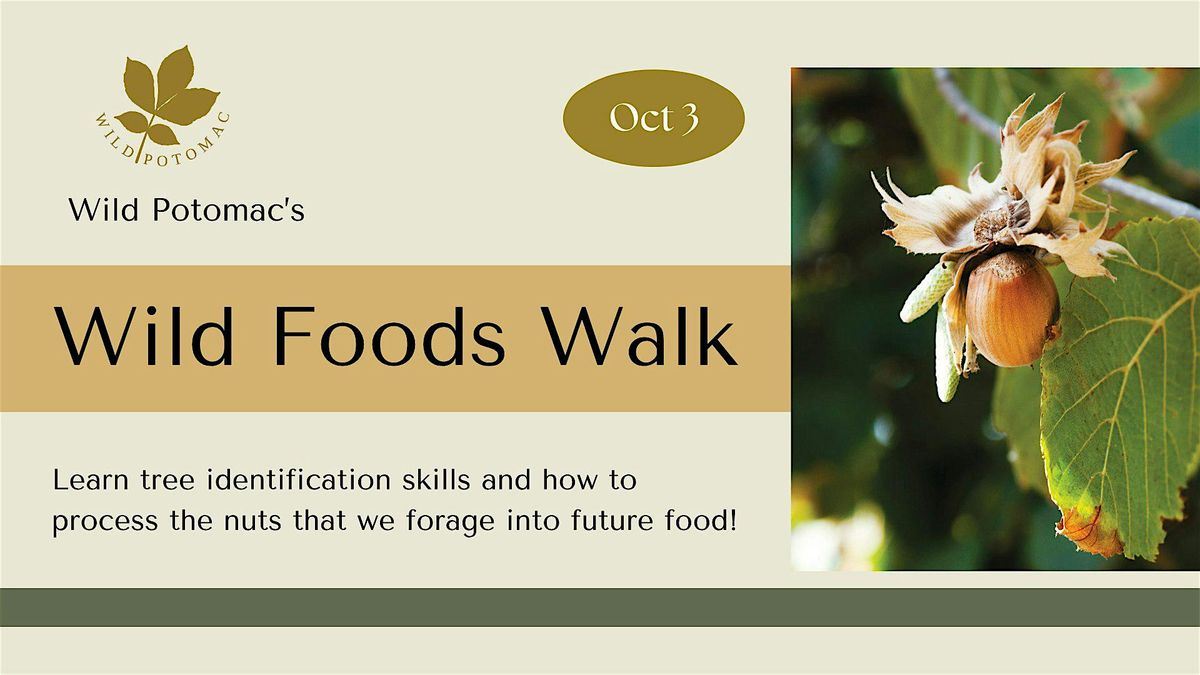 WILD POTOMAC

Oct 3

Wild Potomac's

Wild Foods Walk

Learn tree identification skills and how to process the nuts that we forage into future food!